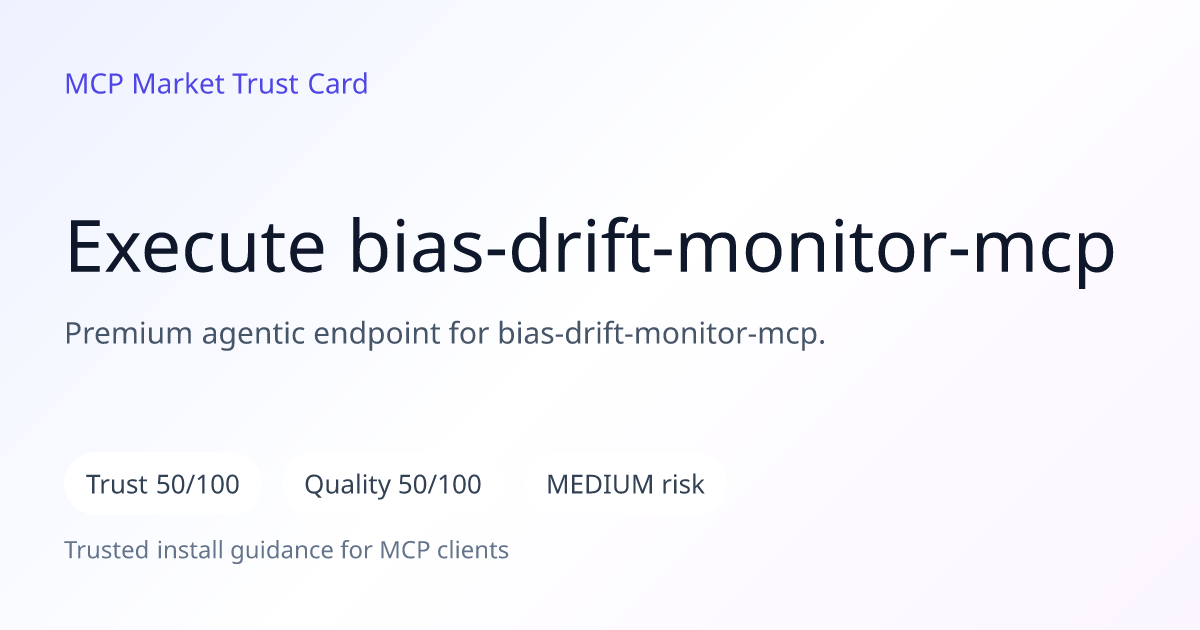 MCP Market Trust Card

Execute bias-drift-monitor-mcp

Premium agentic endpoint for bias-drift-monitor-mcp.

Trust 50/100

Quality 50/100

MEDIUM risk

Trusted install guidance for MCP clients